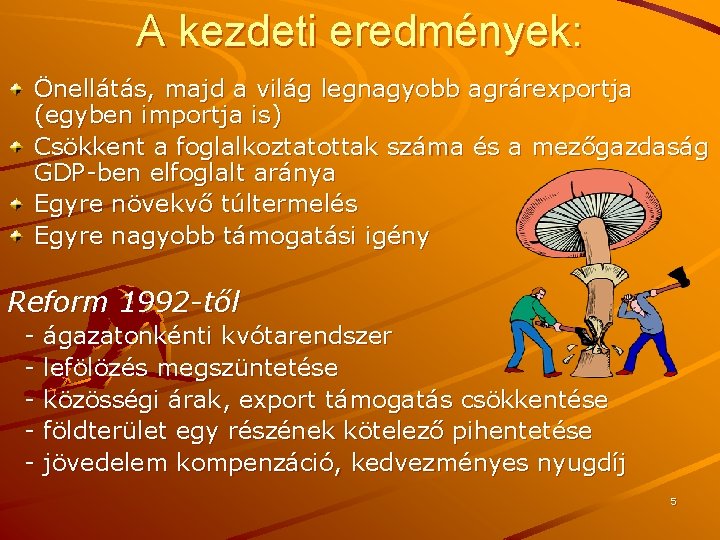 A kezdeti eredmények:

Önellátás, majd a világ legnagyobb agrárexportja (egyben importja is)

Csökkent a foglalkoztatottak száma és a mezőgazdaság GDP-ben elfoglalt aránya

Egyre növekvő túltermelés

Egyre nagyobb támogatási igény

Reform 1992-től
- ágazatonkénti kvótarendszer
- lefölözés megszüntetése
- közösségi árak, export támogatás csökkentése
- földterület egy részének kötelező pihentetése
- jövedelem kompenzáció, kedvezményes nyugdíj

5